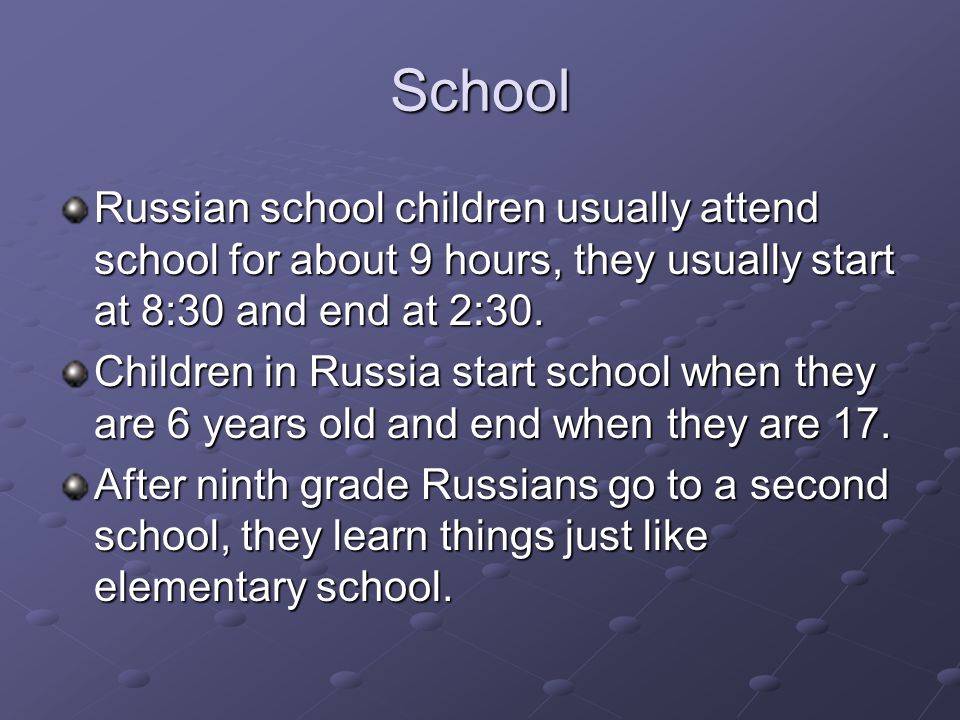 School

Russian school children usually attend school for about 9 hours, they usually start at 8:30 and end at 2:30.

Children in Russia start school when they are 6 years old and end when they are 17.

After ninth grade Russians go to a second school, they learn things just like elementary school.